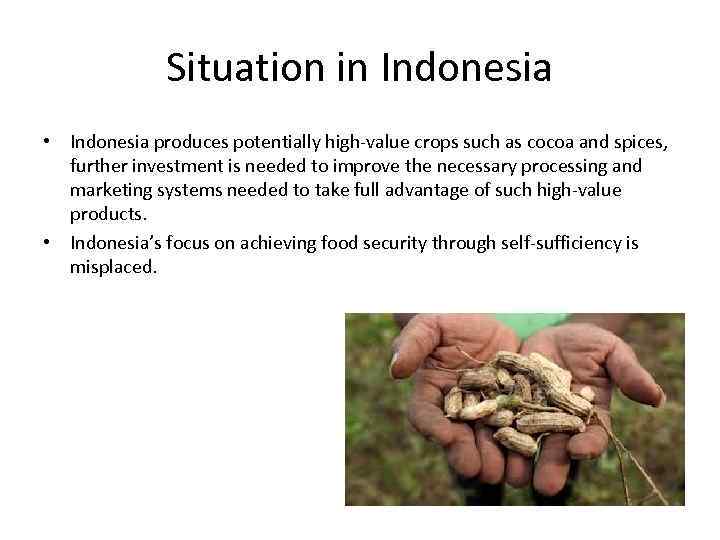 Situation in Indonesia

• Indonesia produces potentially high-value crops such as cocoa and spices, further investment is needed to improve the necessary processing and marketing systems needed to take full advantage of such high-value products.
• Indonesia's focus on achieving food security through self-sufficiency is misplaced.